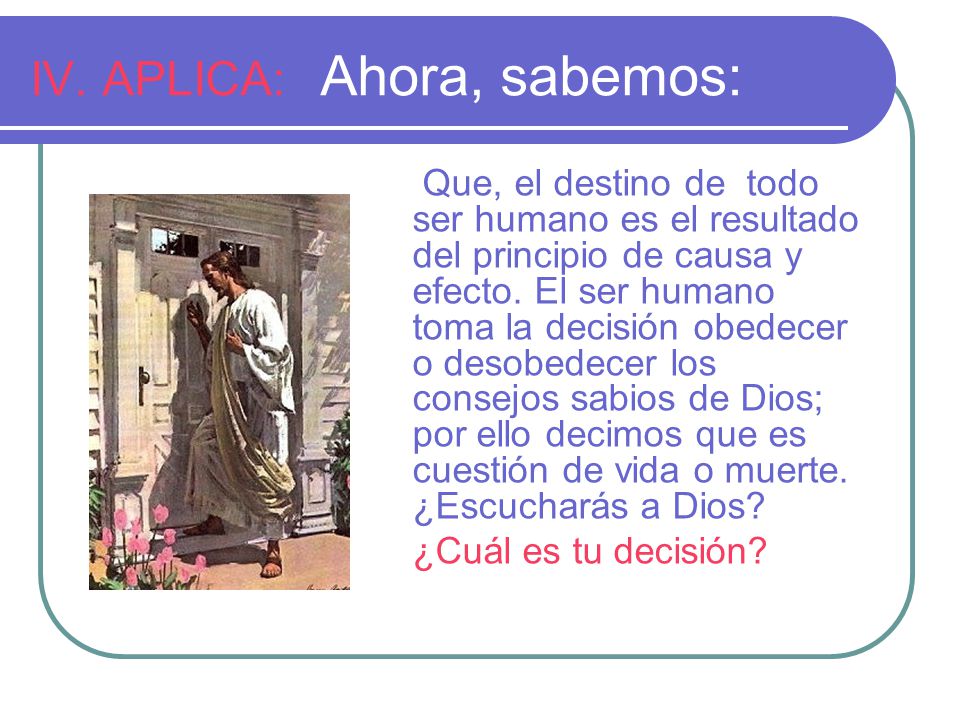 IV. APLICA: Ahora, sabemos:

Que, el destino de todo ser humano es el resultado del principio de causa y efecto. El ser humano toma la decisión obedecer o desobedecer los consejos sabios de Dios; por ello decimos que es cuestión de vida o muerte. ¿Escucharás a Dios?

¿Cuál es tu decisión?